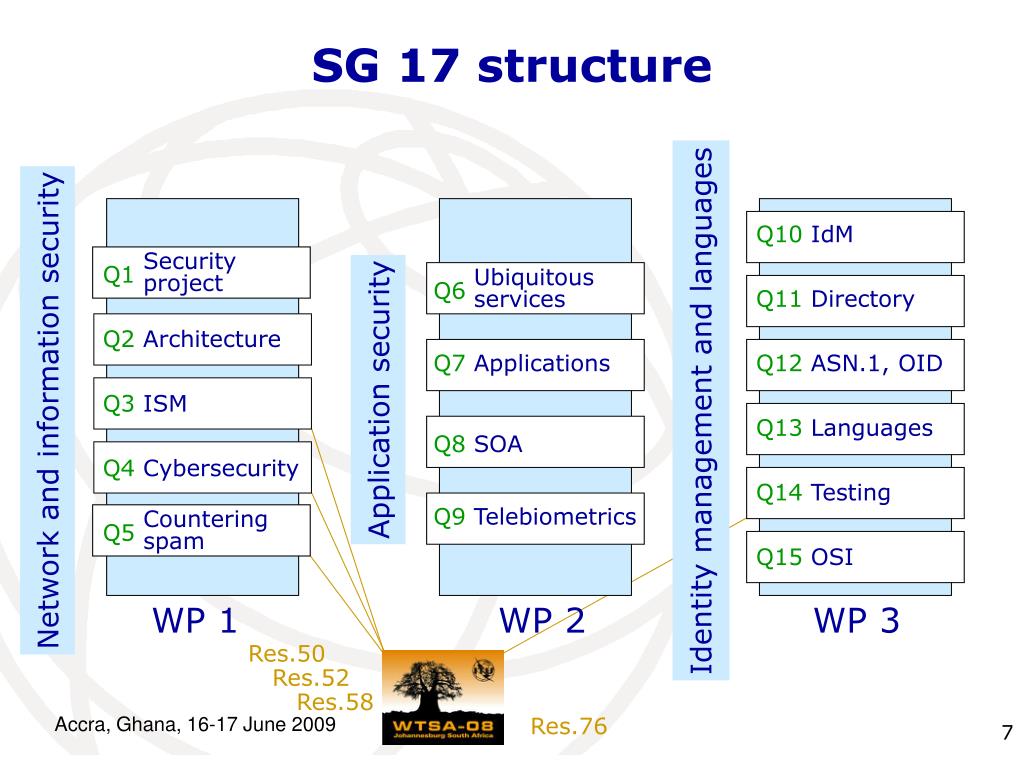 SG 17 structure

Network and information security

Q1 Security project
Q2 Architecture
Q3 ISM
Q4 Cybersecurity
Q5 Countering spam

WP 1

Application security

Q6 Ubiquitous services
Q7 Applications
Q8 SOA
Q9 Telebiometrics

WP 2

Identity management and languages

Q10 IdM
Q11 Directory
Q12 ASN.1, OID
Q13 Languages
Q14 Testing
Q15 OSI

WP 3

Res.50
Res.52
Res.58
WTSA-08
Johannesburg South Africa
Res.76

Accra, Ghana, 16-17 June 2009

7